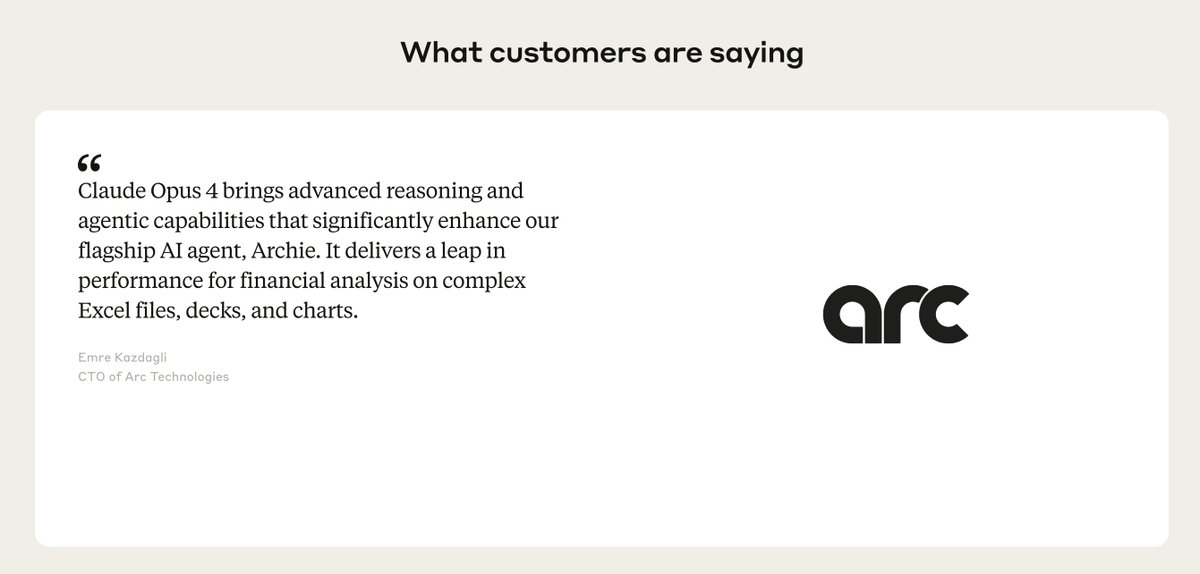 What customers are saying

“
Claude Opus 4 brings advanced reasoning and agentic capabilities that significantly enhance our flagship AI agent, Archie. It delivers a leap in performance for financial analysis on complex Excel files, decks, and charts.

Emre Kazdagli
CTO of Arc Technologies

arc